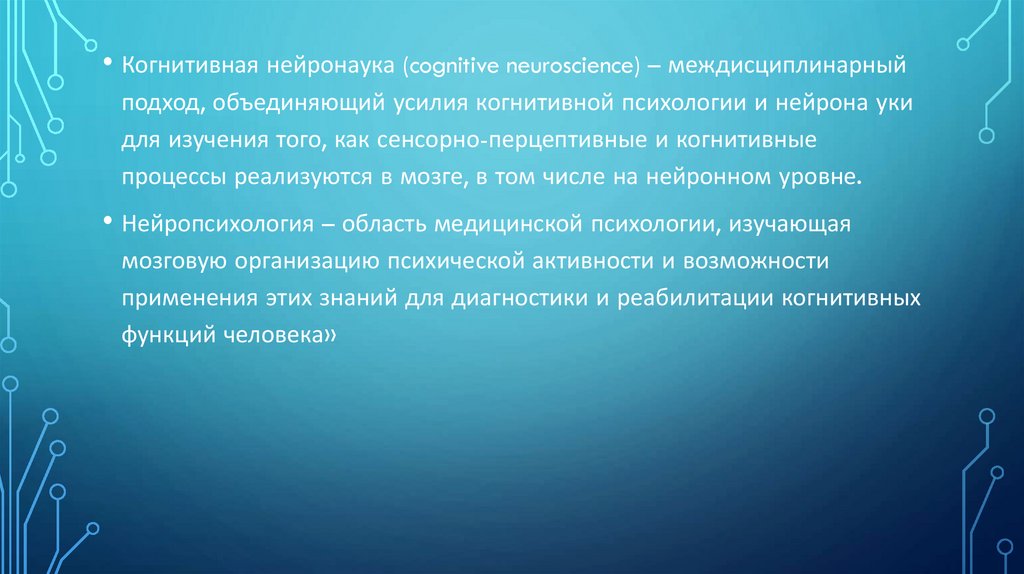 • Когнитивная нейронаука (cognitive neuroscience) – междисциплинарный подход, объединяющий усилия когнитивной психологии и нейрона уки для изучения того, как сенсорно-перцептивные и когнитивные процессы реализуются в мозге, в том числе на нейронном уровне.

• Нейропсихология – область медицинской психологии, изучающая мозговую организацию психической активности и возможности применения этих знаний для диагностики и реабилитации когнитивных функций человека»